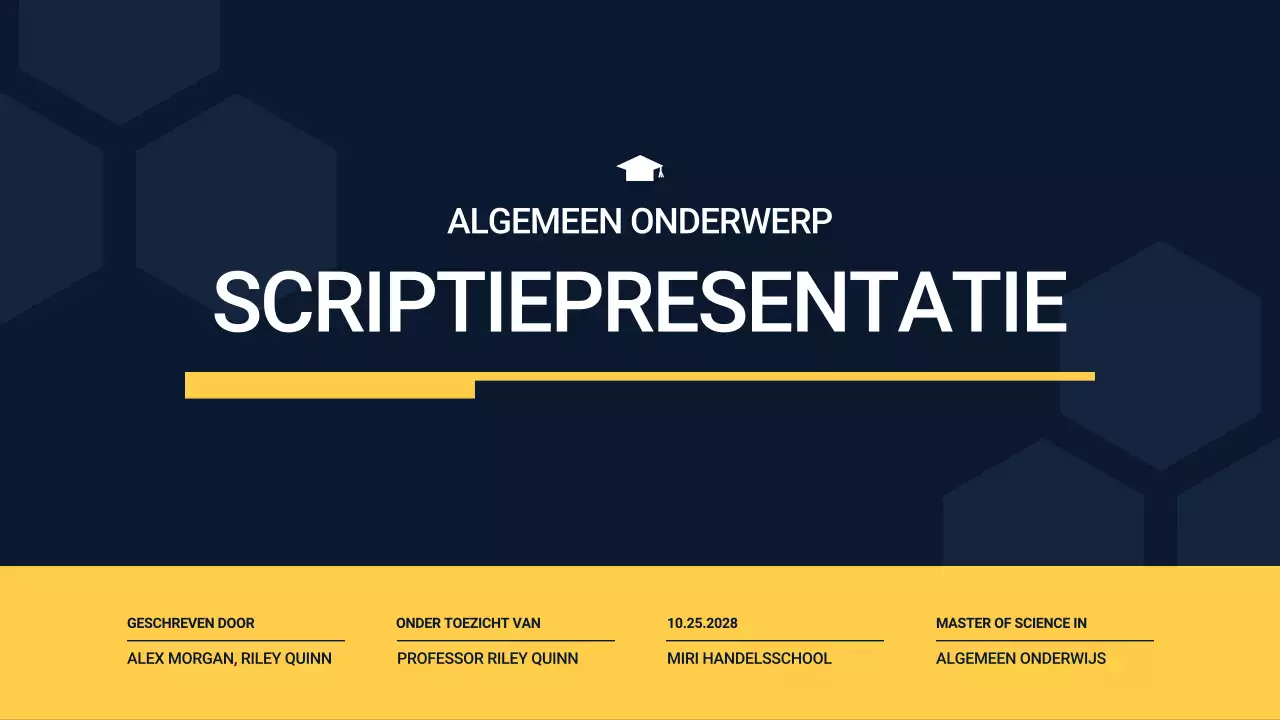 ALGEMEEN ONDERWERP

SCRIPTIEPRESENTATIE

GESCHREVEN DOOR
ALEX MORGAN, RILEY QUINN

ONDER TOEZICHT VAN
PROFESSOR RILEY QUINN

10.25.2028
MIRI HANDELSSCHOOL

MASTER OF SCIENCE IN
ALGEMEEN ONDERWIJS